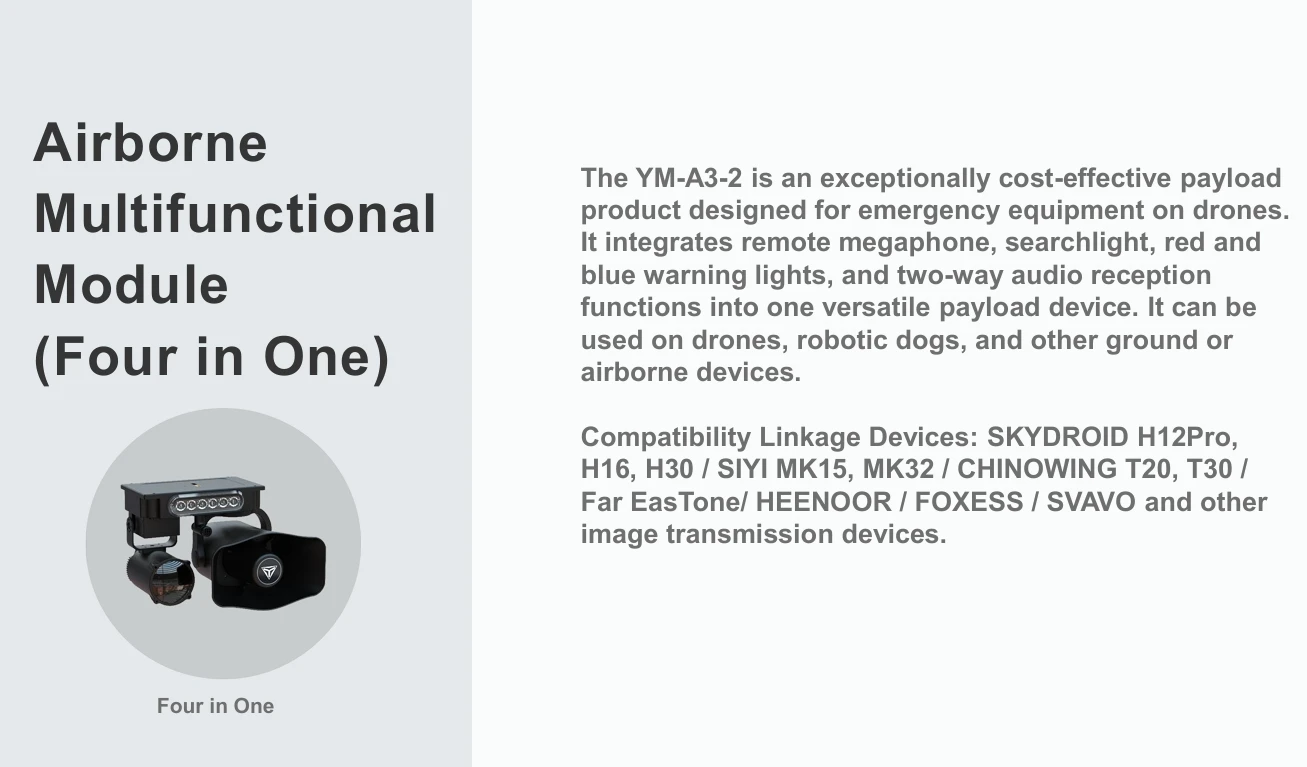 Airborne Multifunctional Module (Four in One)

Four in One

The YM-A3-2 is an exceptionally cost-effective payload product designed for emergency equipment on drones. It integrates remote megaphone, searchlight, red and blue warning lights, and two-way audio reception functions into one versatile payload device. It can be used on drones, robotic dogs, and other ground or airborne devices.

Compatibility Linkage Devices: SKYDROID H12Pro, H16, H30 / SIYI MK15, MK32 / CHINOWING T20, T30 / Far EasTone/ HEENOOR / FOXESS / SVAVO and other image transmission devices.